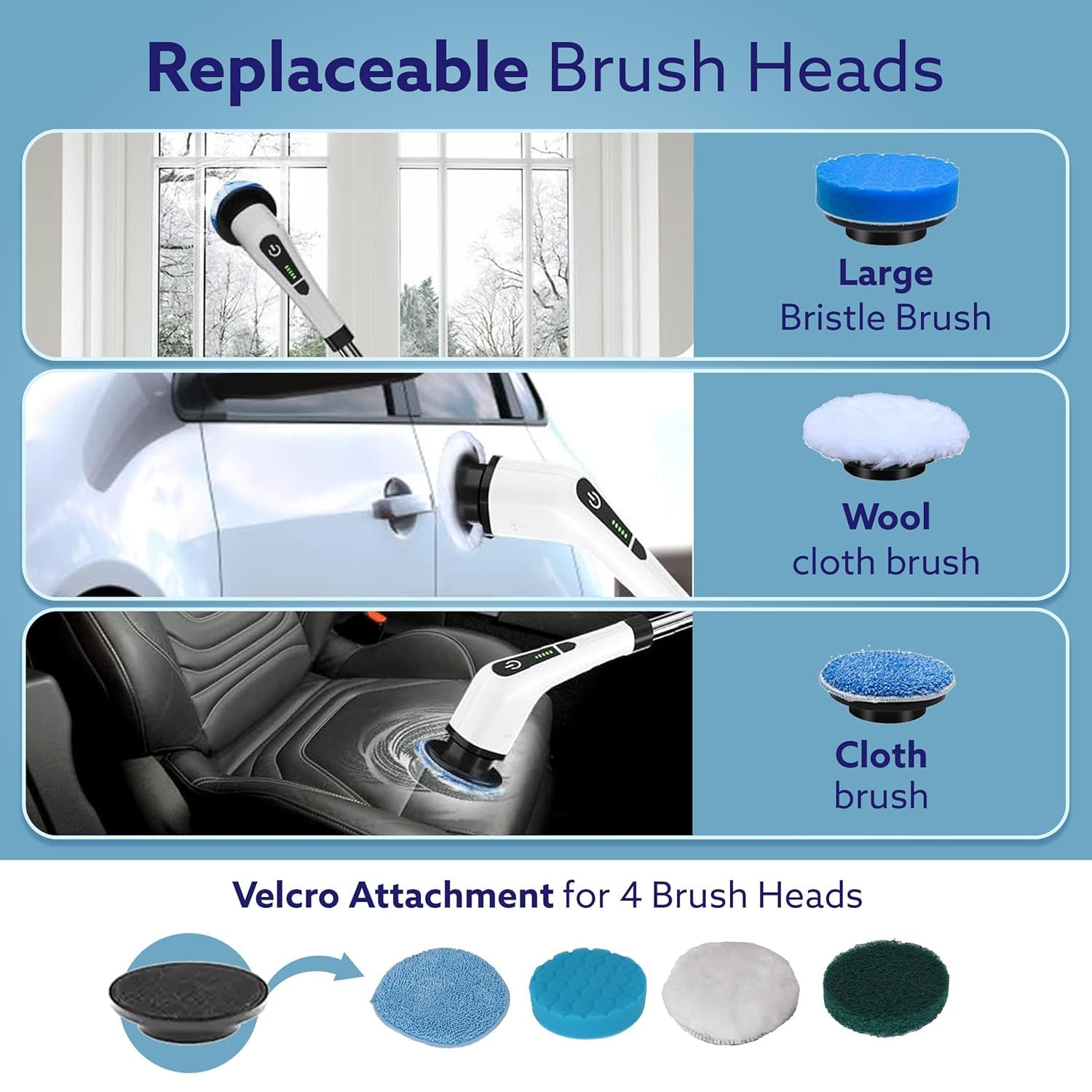 Replaceable Brush Heads

Large
Bristle Brush

Wool
cloth brush

Cloth
brush

Velcro Attachment for 4 Brush Heads